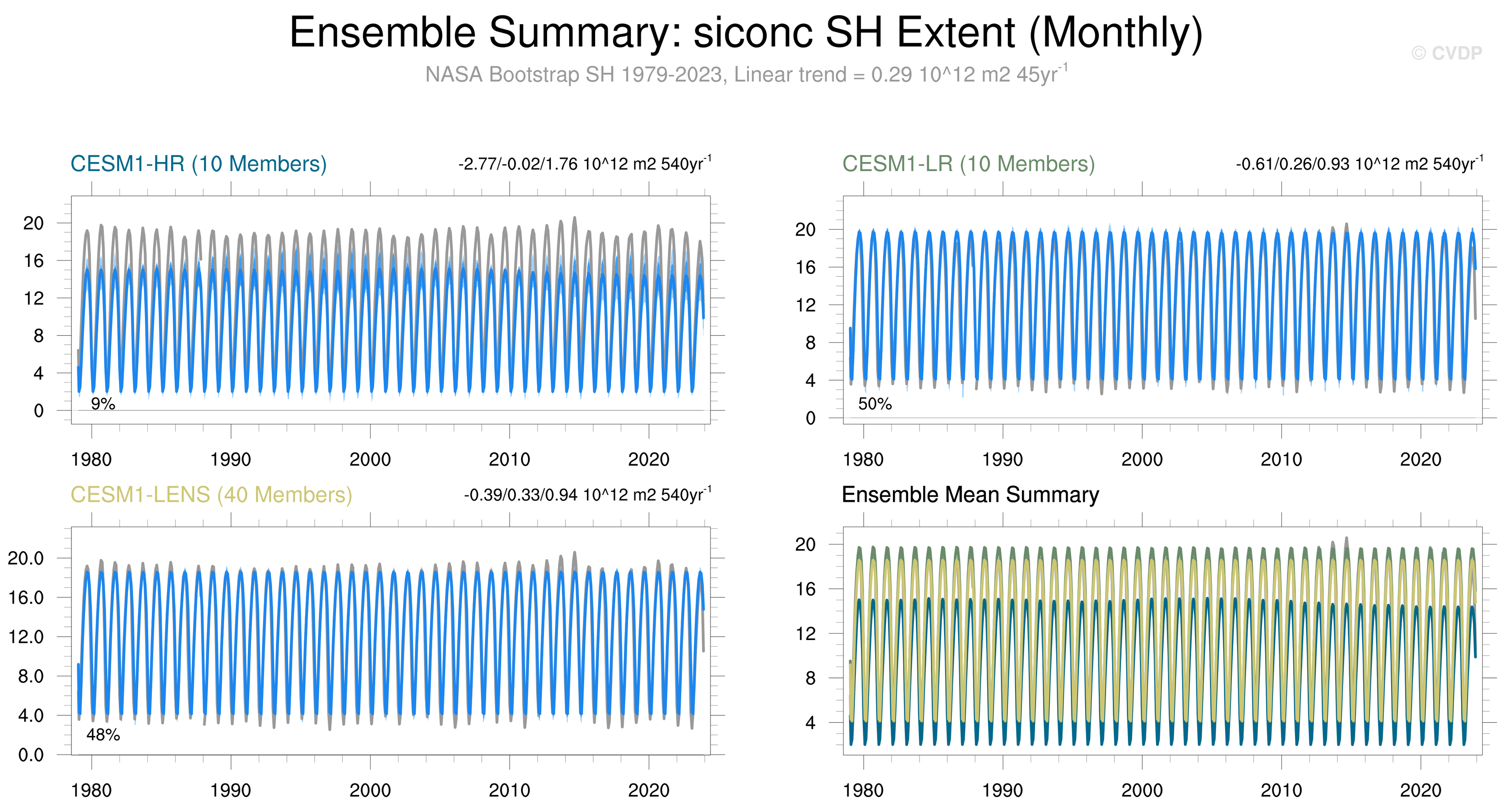 Ensemble Summary: siconc SH Extent (Monthly)

© CVDP

NASA Bootstrap SH 1979-2023, Linear trend = 0.29 10^12 m2 45yr$^{-1}$

CESM1-HR (10 Members)

-2.77/-0.02/1.76 10^12 m2 540yr$^{-1}$

20
16
12
8
4
0

9%

1980 1990 2000 2010 2020

CESM1-LR (10 Members)

-0.61/0.26/0.93 10^12 m2 540yr$^{-1}$

20
16
12
8
4
0

50%

1980 1990 2000 2010 2020

CESM1-LENS (40 Members)

-0.39/0.33/0.94 10^12 m2 540yr$^{-1}$

20.0
16.0
12.0
8.0
4.0
0.0

48%

1980 1990 2000 2010 2020

Ensemble Mean Summary

20
16
12
8
4

1980 1990 2000 2010 2020